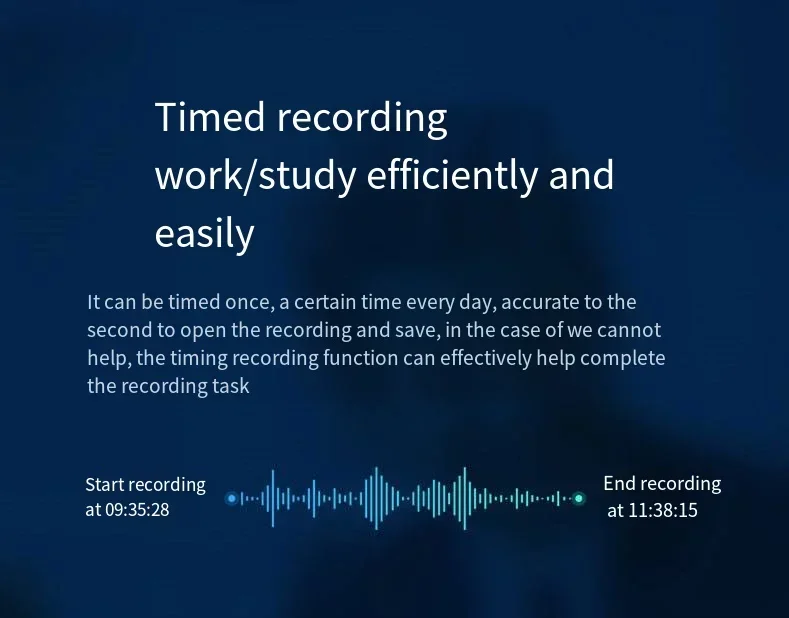 Timed recording
work/study efficiently and easily

It can be timed once, a certain time every day, accurate to the second to open the recording and save, in the case of we cannot help, the timing recording function can effectively help complete the recording task

Start recording at 09:35:28

End recording at 11:38:15